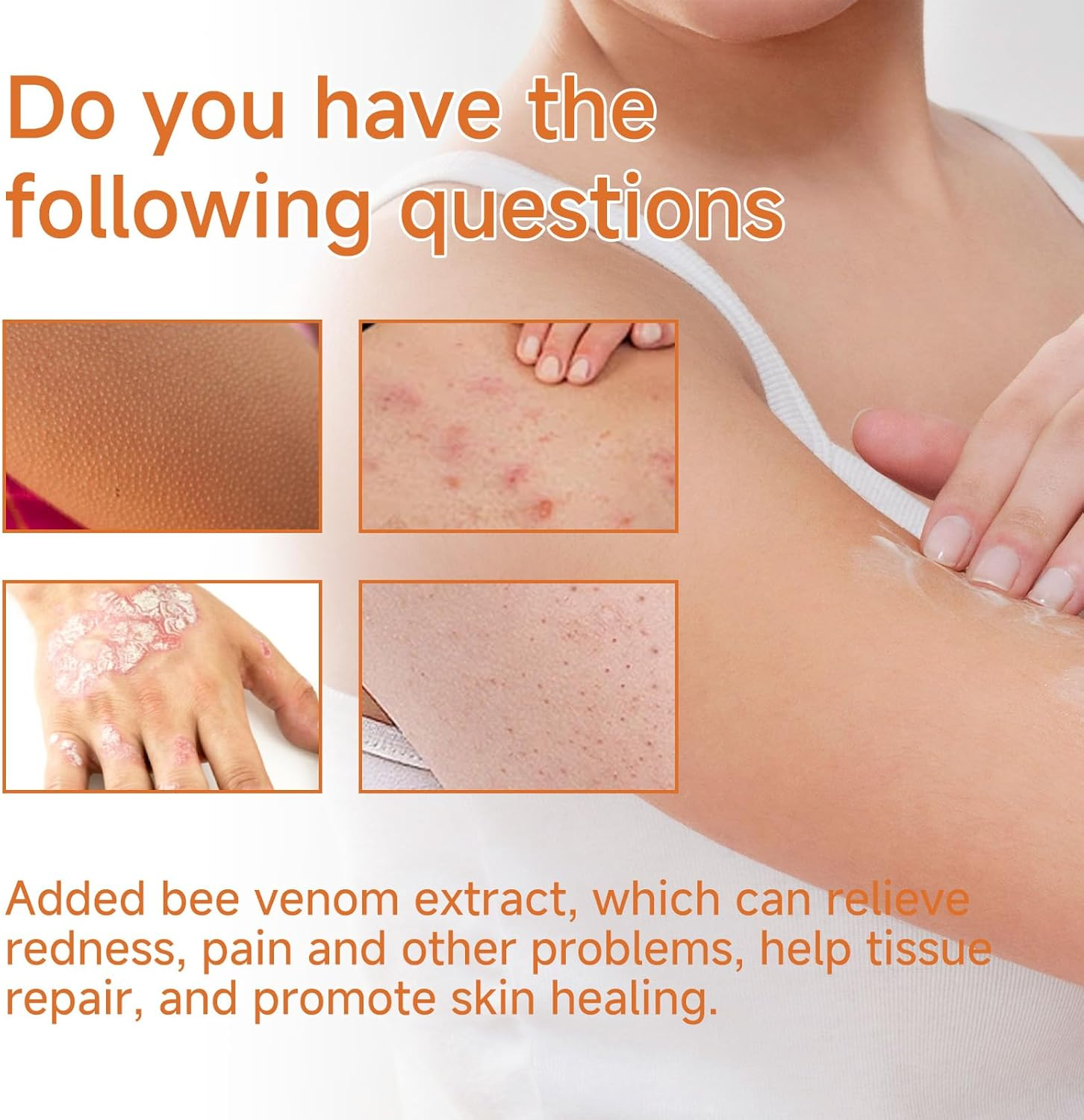 Do you have the following questions

Added bee venom extract, which can relieve redness, pain and other problems, help tissue repair, and promote skin healing.